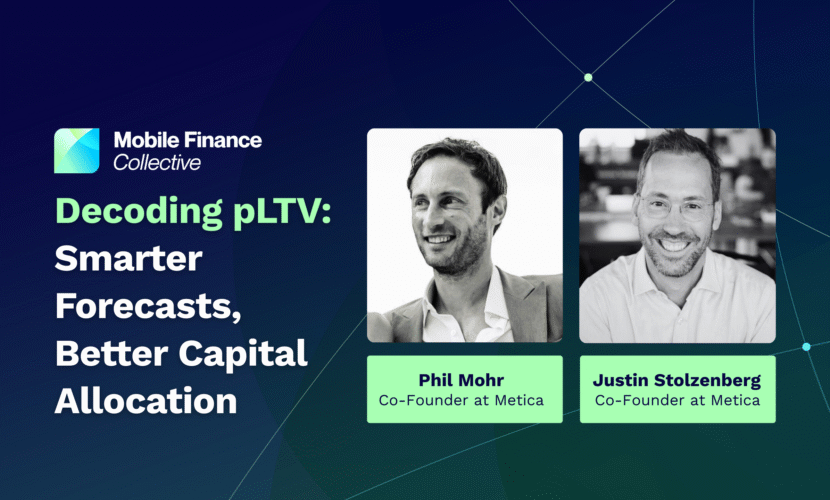 Mobile Finance
Collective

Decoding pLTV: Smarter Forecasts, Better Capital Allocation

Phil Mohr
Co-Founder at Metica

Justin Stolzenberg
Co-Founder at Metica